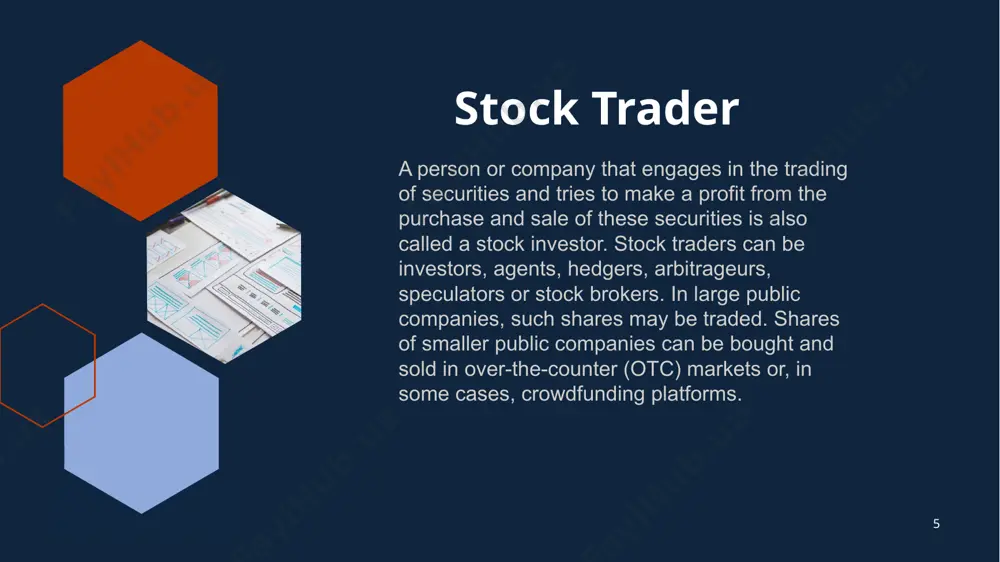 Stock Trader

A person or company that engages in the trading of securities and tries to make a profit from the purchase and sale of these securities is also called a stock investor. Stock traders can be investors, agents, hedgers, arbitrageurs, speculators or stock brokers. In large public companies, such shares may be traded. Shares of smaller public companies can be bought and sold in over-the-counter (OTC) markets or, in some cases, crowdfunding platforms.

5